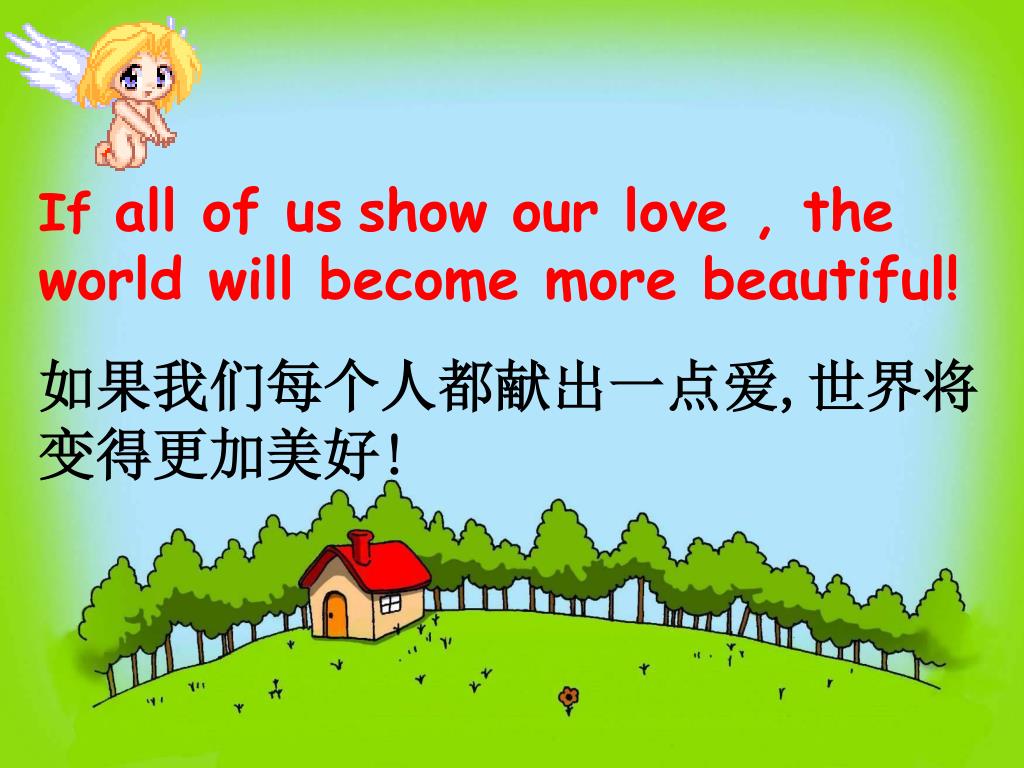 If all of us show our love , the world will become more beautiful!

如果我们每个人都献出一点爱, 世界将变得更加美好!